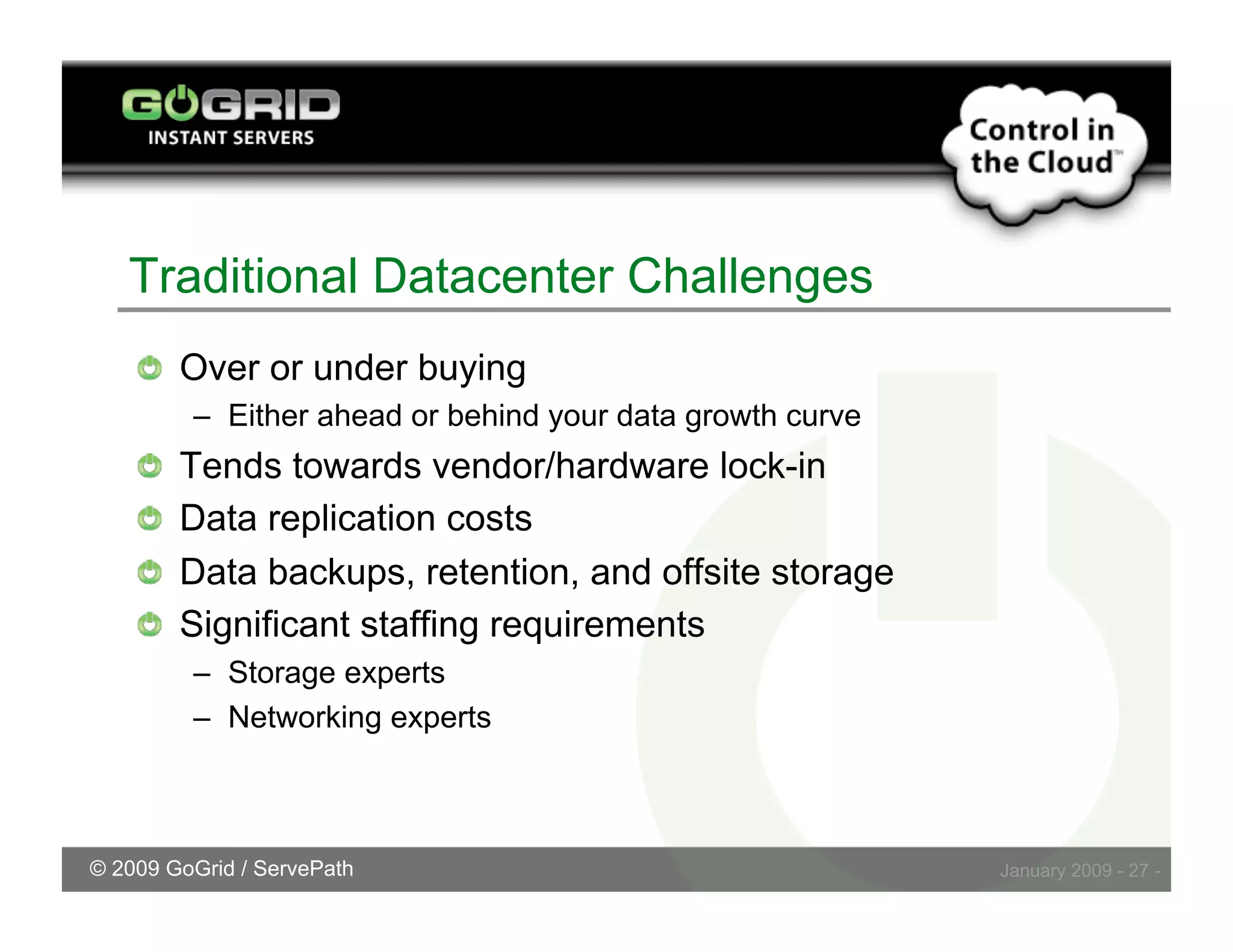 GOGRID
INSTANT SERVERS

Control in the Cloud™

Traditional Datacenter Challenges

Over or under buying
– Either ahead or behind your data growth curve

Tends towards vendor/hardware lock-in

Data replication costs

Data backups, retention, and offsite storage

Significant staffing requirements
– Storage experts
– Networking experts

© 2009 GoGrid / ServePath

January 2009 - 27 -